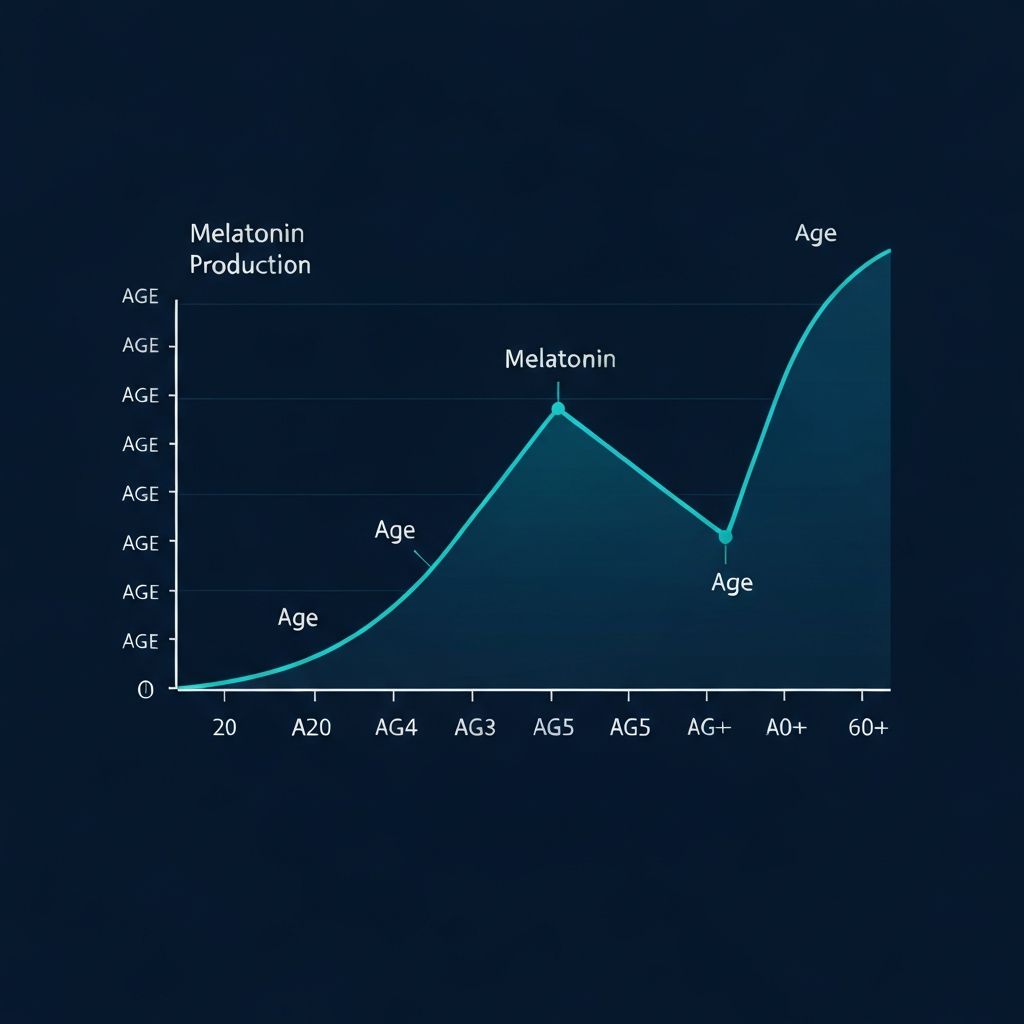 Melatonin Production

Age

AGE
AGE
AGE
AGE
AGE
AGE
AGE
AGE
0

Melatonin

Age

Age

Age

20
A20
AG4
AG3
AG5
AG5
AG+
A0+
60+